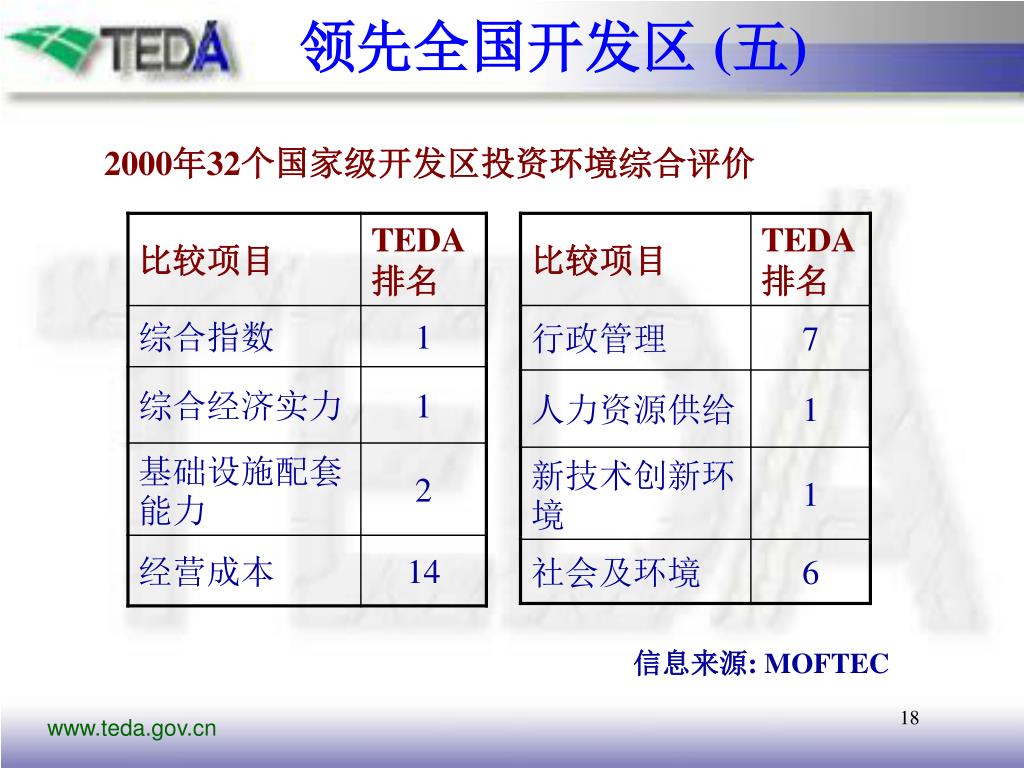 TEDA

领先全国开发区 (五)

2000年32个国家级开发区投资环境综合评价

| 比较项目 | TEDA 排名 |
|---|---|
| 综合指数 | 1 |
| 综合经济实力 | 1 |
| 基础设施配套能力 | 2 |
| 经营成本 | 14 |

| 比较项目 | TEDA 排名 |
|---|---|
| 行政管理 | 7 |
| 人力资源供给 | 1 |
| 新技术创新环境 | 1 |
| 社会及环境 | 6 |

信息来源: MOFTEC

www.teda.gov.cn

18